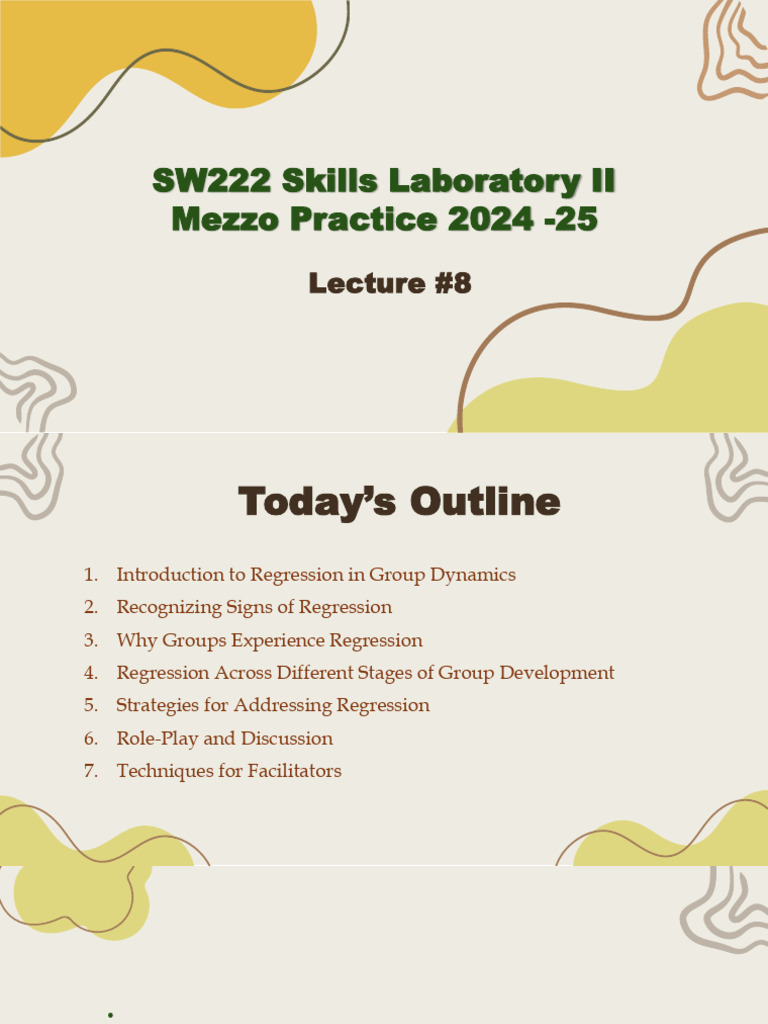 SW222 Skills Laboratory II
Mezzo Practice 2024 -25

Lecture #8

Today's Outline

1. Introduction to Regression in Group Dynamics
2. Recognizing Signs of Regression
3. Why Groups Experience Regression
4. Regression Across Different Stages of Group Development
5. Strategies for Addressing Regression
6. Role-Play and Discussion
7. Techniques for Facilitators